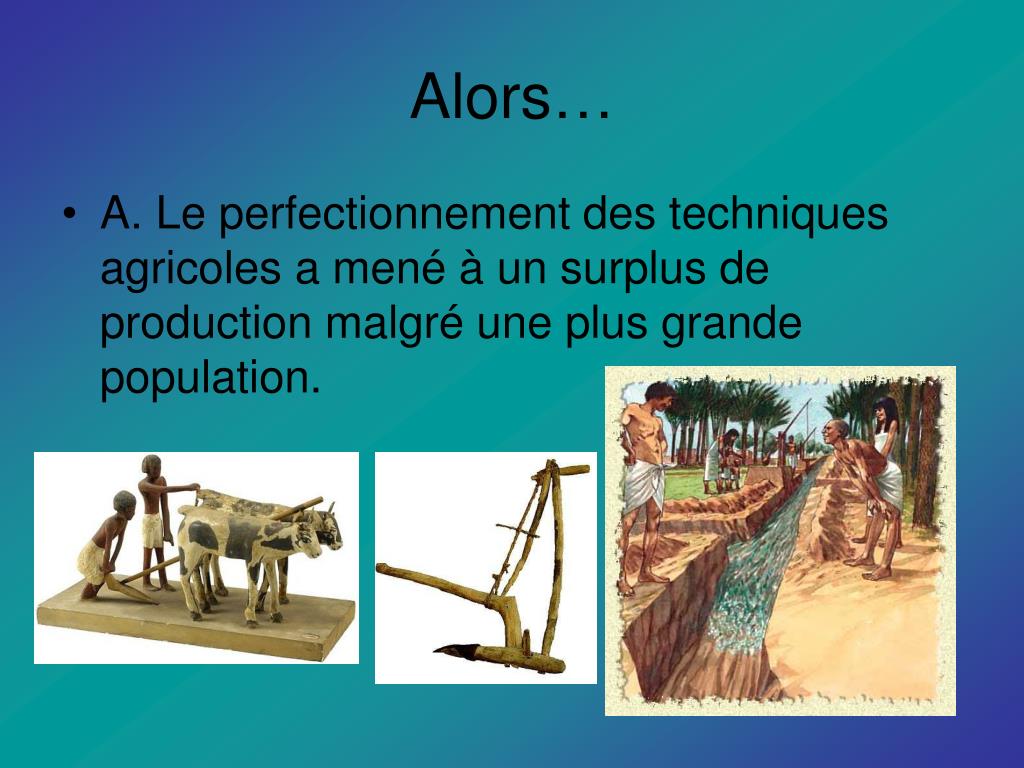 Alors…

• A. Le perfectionnement des techniques agricoles a mené à un surplus de production malgré une plus grande population.